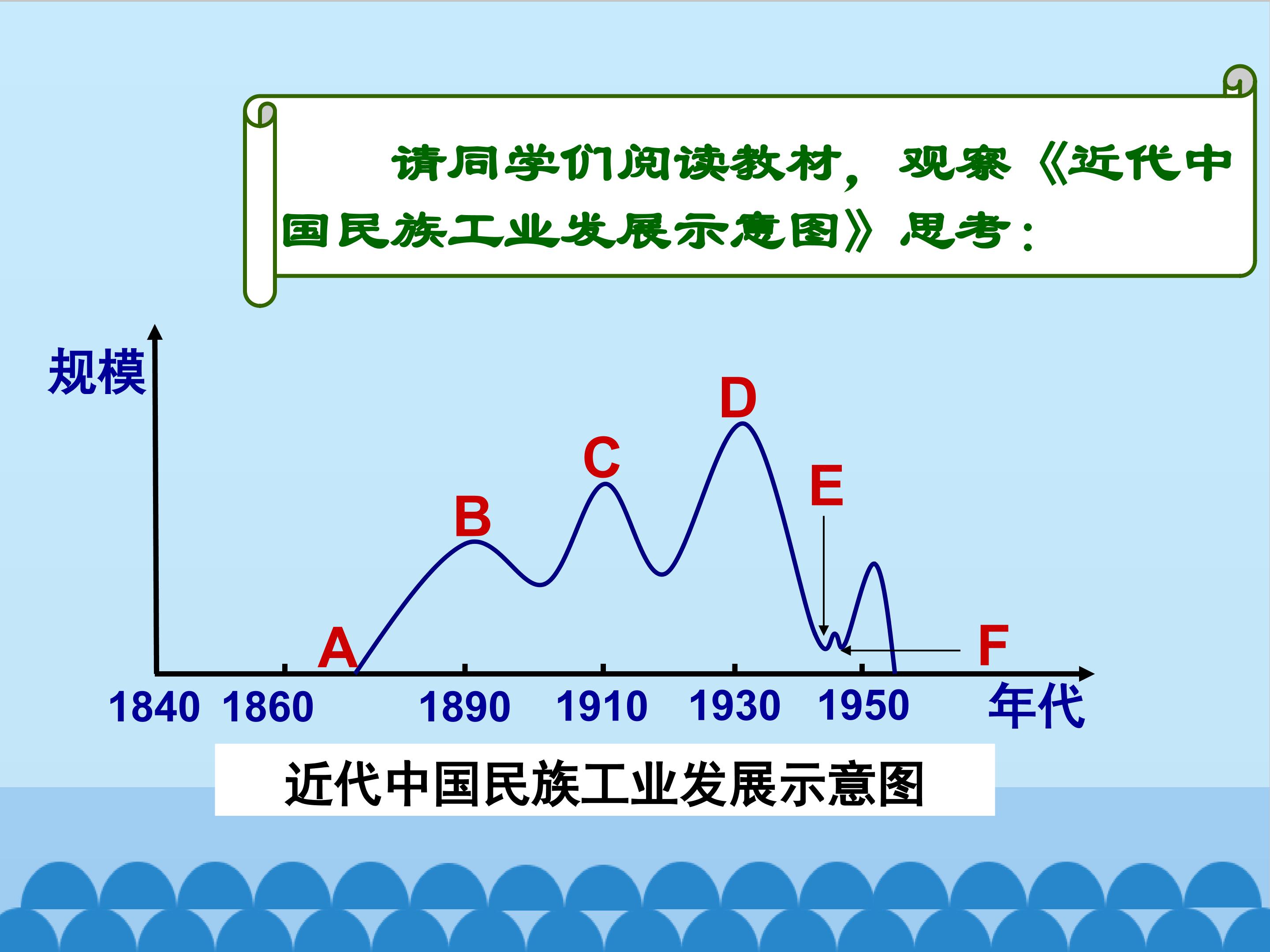 请同学们阅读教材，观察《近代中国民族工业发展示意图》思考：

规模

D

C

E

B

A

F

1840 1860 1890 1910 1930 1950

年代

近代中国民族工业发展示意图